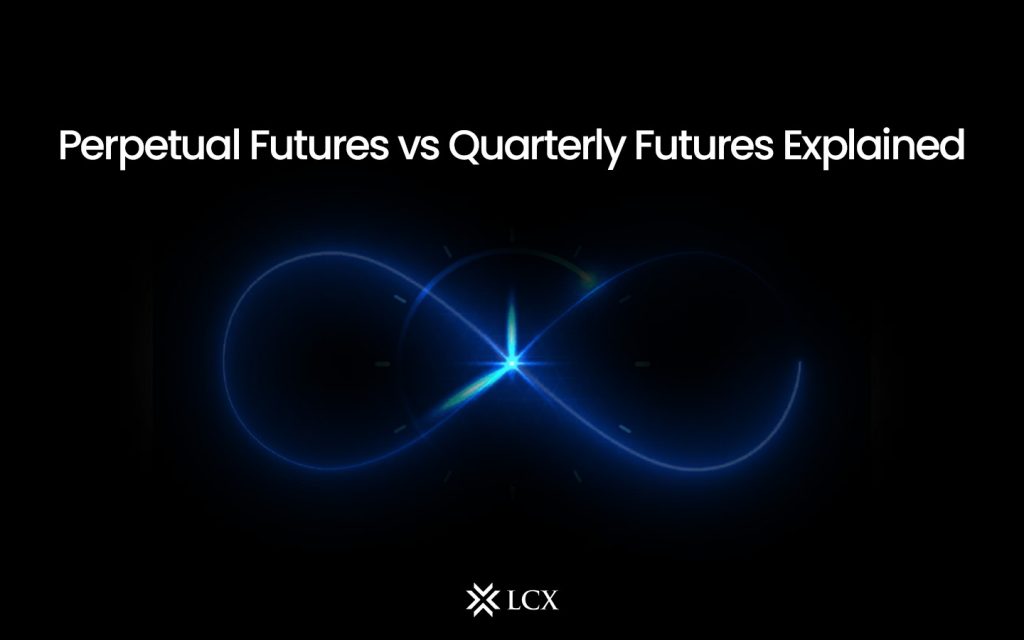 Perpetual Futures vs Quarterly Futures Explained

LCX